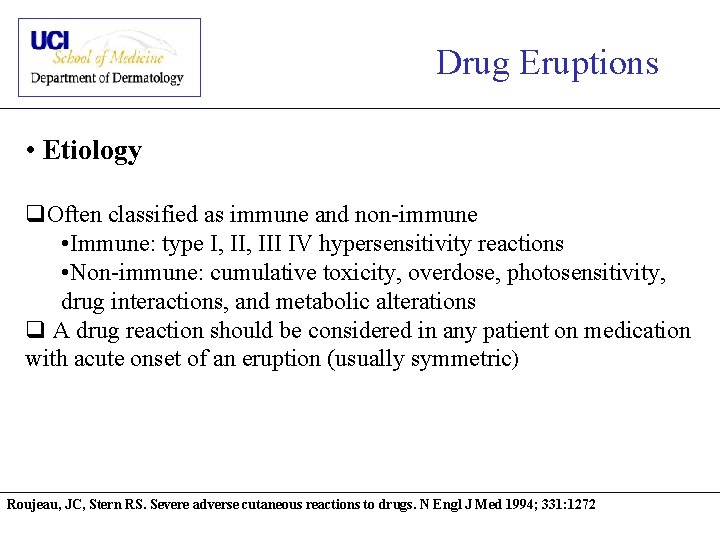 UCI
School of Medicine
Department of Dermatology

Drug Eruptions

• Etiology

❑Often classified as immune and non-immune
•Immune: type I, II, III IV hypersensitivity reactions
•Non-immune: cumulative toxicity, overdose, photosensitivity, drug interactions, and metabolic alterations
❑ A drug reaction should be considered in any patient on medication with acute onset of an eruption (usually symmetric)

Roujeau, JC, Stern RS. Severe adverse cutaneous reactions to drugs. N Engl J Med 1994; 331:1272